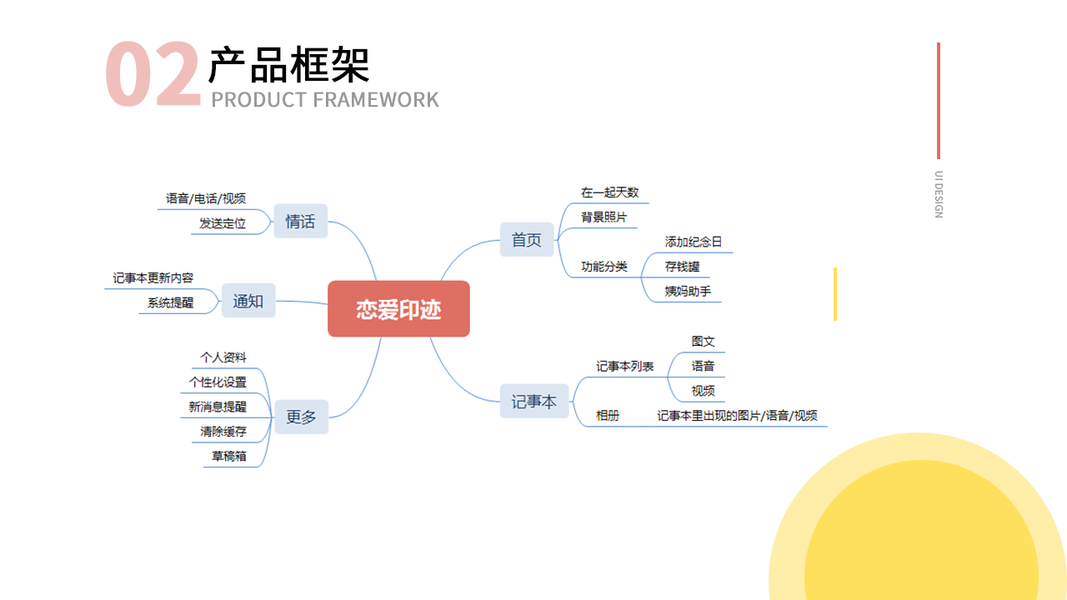 02 产品框架
PRODUCT FRAMEWORK

UI DESIGN

恋爱印迹

情话
语音/电话/视频
发送定位

通知
记事本更新内容
系统提醒

更多
个人资料
个性化设置
新消息提醒
清除缓存
草稿箱

首页
在一起天数
背景照片
功能分类
添加纪念日
存钱罐
姨妈助手

记事本
记事本列表
图文
语音
视频
相册
记事本里出现的图片/语音/视频